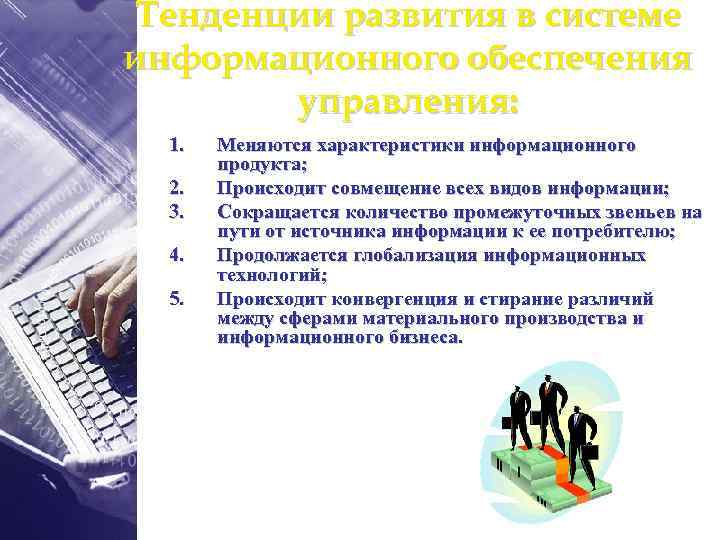 Тенденции развития в системе информационного обеспечения управления:

1. Меняются характеристики информационного продукта;
2. Происходит совмещение всех видов информации;
3. Сокращается количество промежуточных звеньев на пути от источника информации к ее потребителю;
4. Продолжается глобализация информационных технологий;
5. Происходит конвергенция и стирание различий между сферами материального производства и информационного бизнеса.